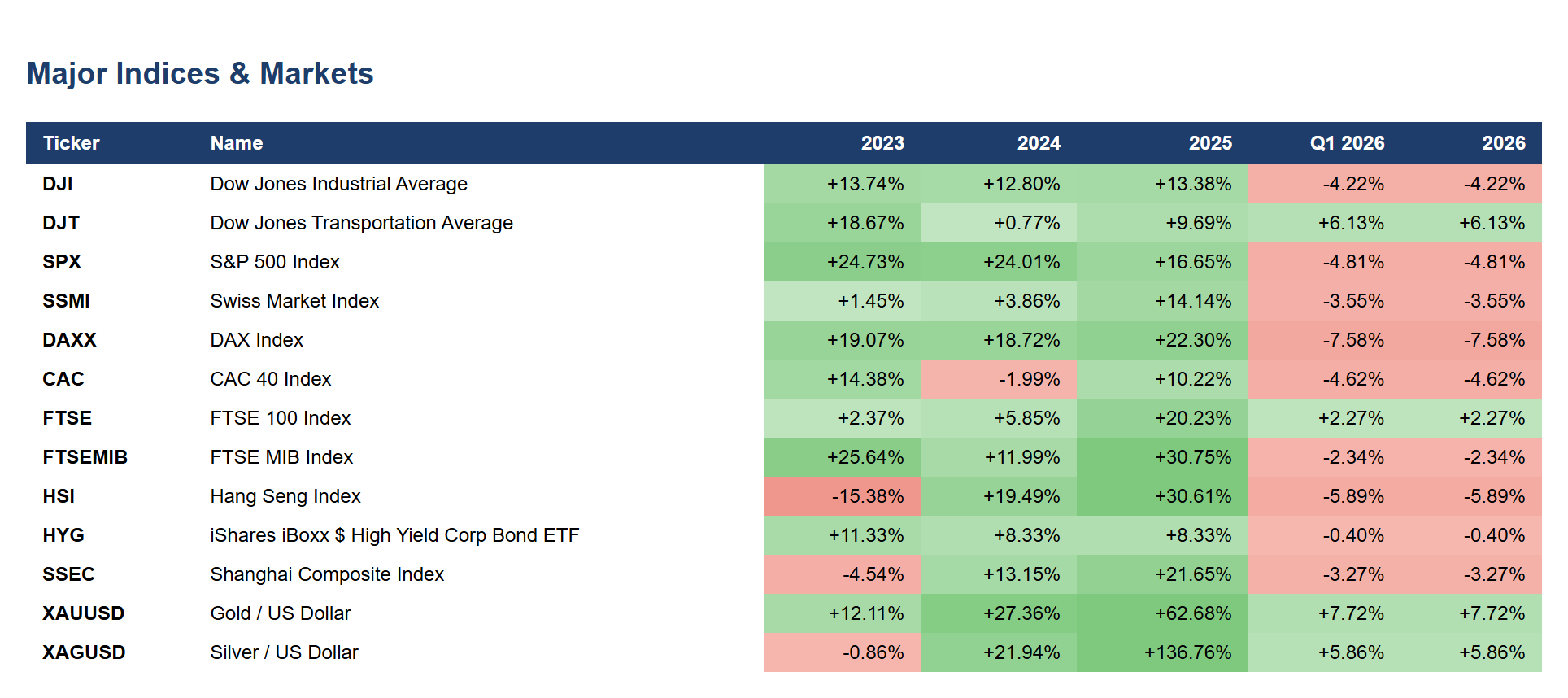 Major Indices & Markets

| Ticker | Name | 2023 | 2024 | 2025 | Q1 2026 | 2026 |
|---|---|---|---|---|---|---|
| DJI | Dow Jones Industrial Average | +13.74% | +12.80% | +13.38% | -4.22% | -4.22% |
| DJT | Dow Jones Transportation Average | +18.67% | +0.77% | +9.69% | +6.13% | +6.13% |
| SPX | S&P 500 Index | +24.73% | +24.01% | +16.65% | -4.81% | -4.81% |
| SSMI | Swiss Market Index | +1.45% | +3.86% | +14.14% | -3.55% | -3.55% |
| DAXX | DAX Index | +19.07% | +18.72% | +22.30% | -7.58% | -7.58% |
| CAC | CAC 40 Index | +14.38% | -1.99% | +10.22% | -4.62% | -4.62% |
| FTSE | FTSE 100 Index | +2.37% | +5.85% | +20.23% | +2.27% | +2.27% |
| FTSEMIB | FTSE MIB Index | +25.64% | +11.99% | +30.75% | -2.34% | -2.34% |
| HSI | Hang Seng Index | -15.38% | +19.49% | +30.61% | -5.89% | -5.89% |
| HYG | iShares iBoxx $ High Yield Corp Bond ETF | +11.33% | +8.33% | +8.33% | -0.40% | -0.40% |
| SSEC | Shanghai Composite Index | -4.54% | +13.15% | +21.65% | -3.27% | -3.27% |
| XAUUSD | Gold / US Dollar | +12.11% | +27.36% | +62.68% | +7.72% | +7.72% |
| XAGUSD | Silver / US Dollar | -0.86% | +21.94% | +136.76% | +5.86% | +5.86% |